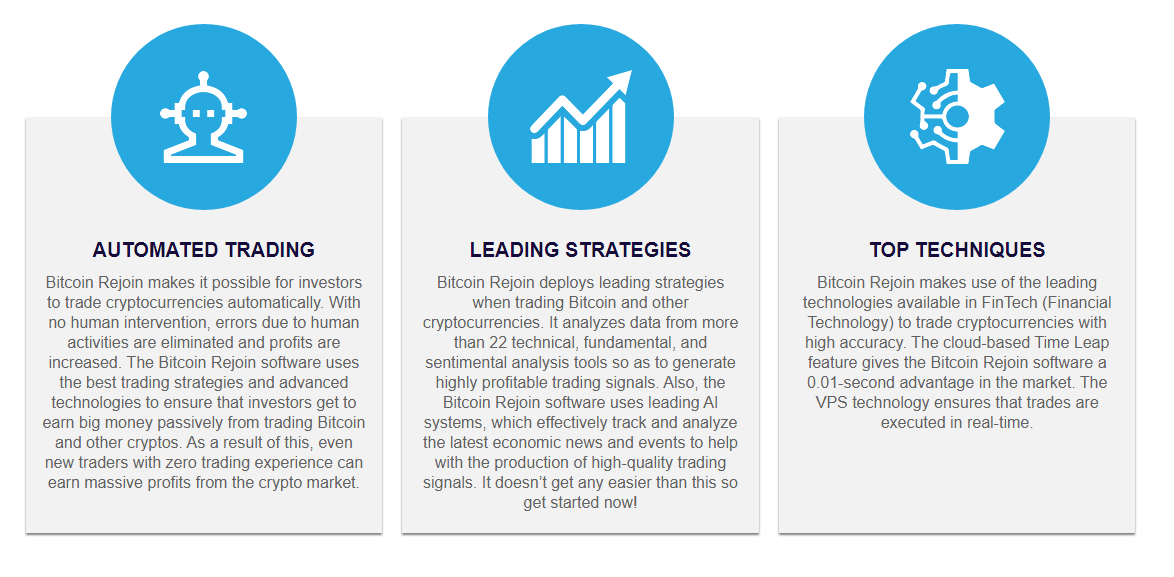 AUTOMATED TRADING

Bitcoin Rejoin makes it possible for investors to trade cryptocurrencies automatically. With no human intervention, errors due to human activities are eliminated and profits are increased. The Bitcoin Rejoin software uses the best trading strategies and advanced technologies to ensure that investors get to earn big money passively from trading Bitcoin and other cryptos. As a result of this, even new traders with zero trading experience can earn massive profits from the crypto market.

LEADING STRATEGIES

Bitcoin Rejoin deploys leading strategies when trading Bitcoin and other cryptocurrencies. It analyzes data from more than 22 technical, fundamental, and sentimental analysis tools so as to generate highly profitable trading signals. Also, the Bitcoin Rejoin software uses leading AI systems, which effectively track and analyze the latest economic news and events to help with the production of high-quality trading signals. It doesn't get any easier than this so get started now!

TOP TECHNIQUES

Bitcoin Rejoin makes use of the leading technologies available in FinTech (Financial Technology) to trade cryptocurrencies with high accuracy. The cloud-based Time Leap feature gives the Bitcoin Rejoin software a 0.01-second advantage in the market. The VPS technology ensures that trades are executed in real-time.